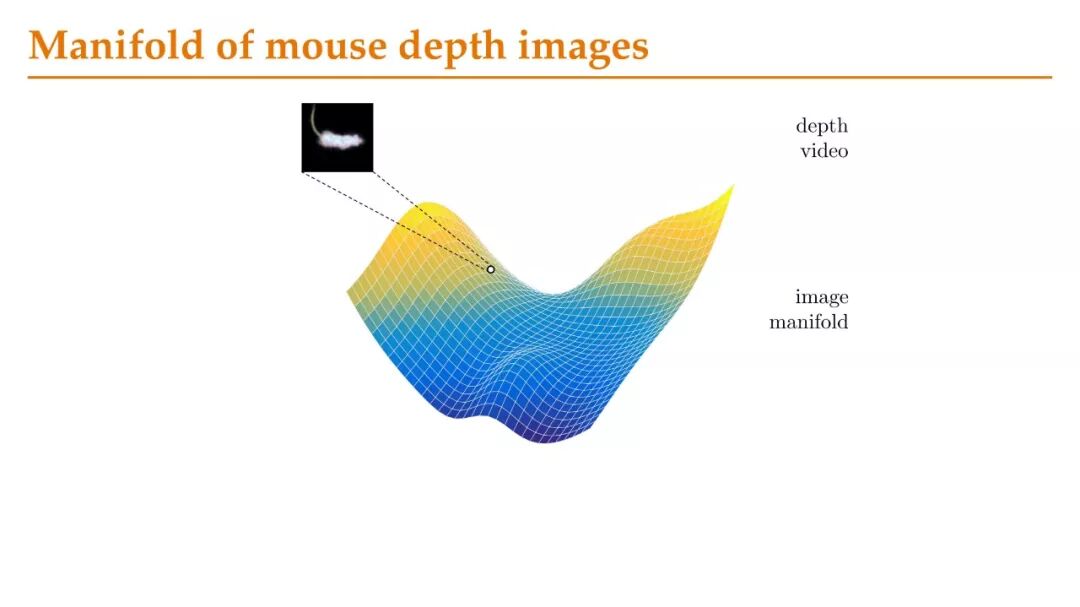 Manifold of mouse depth images

depth video

image manifold